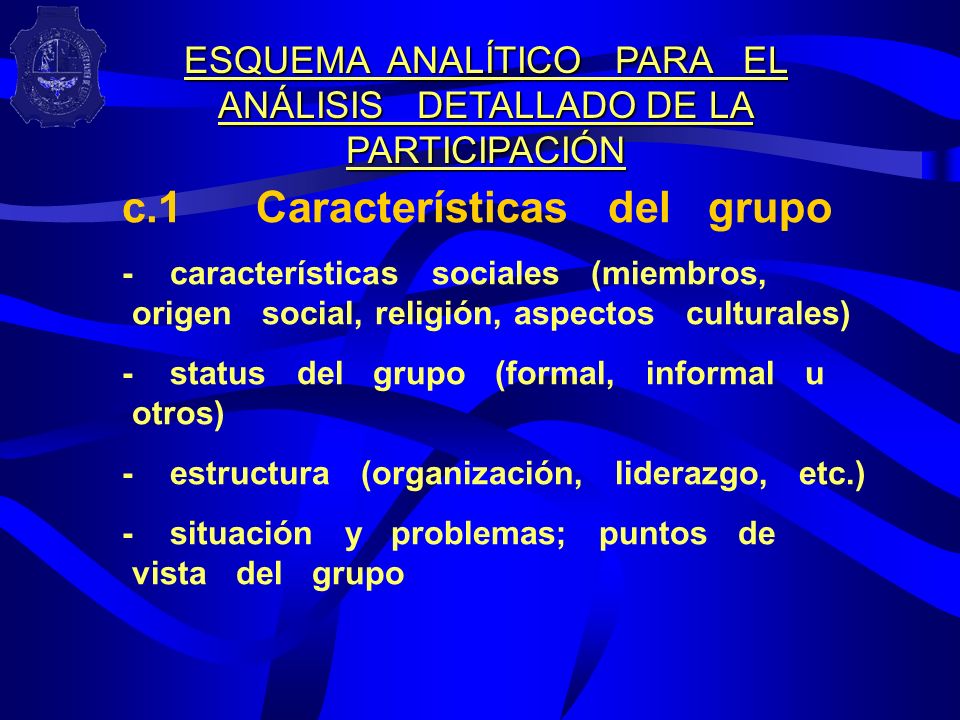 ESQUEMA ANALÍTICO PARA EL ANÁLISIS DETALLADO DE LA PARTICIPACIÓN

c.1 Características del grupo

- características sociales (miembros, origen social, religión, aspectos culturales)

- status del grupo (formal, informal u otros)

- estructura (organización, liderazgo, etc.)

- situación y problemas; puntos de vista del grupo